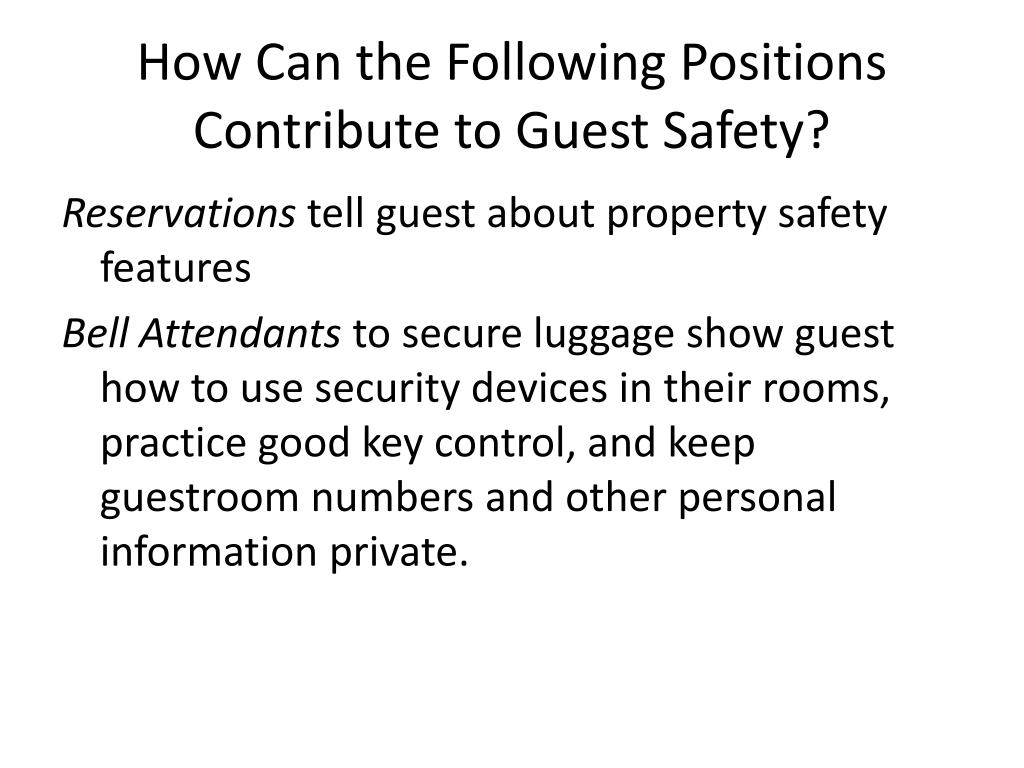 How Can the Following Positions Contribute to Guest Safety?

Reservations tell guest about property safety features

Bell Attendants to secure luggage show guest how to use security devices in their rooms, practice good key control, and keep guestroom numbers and other personal information private.